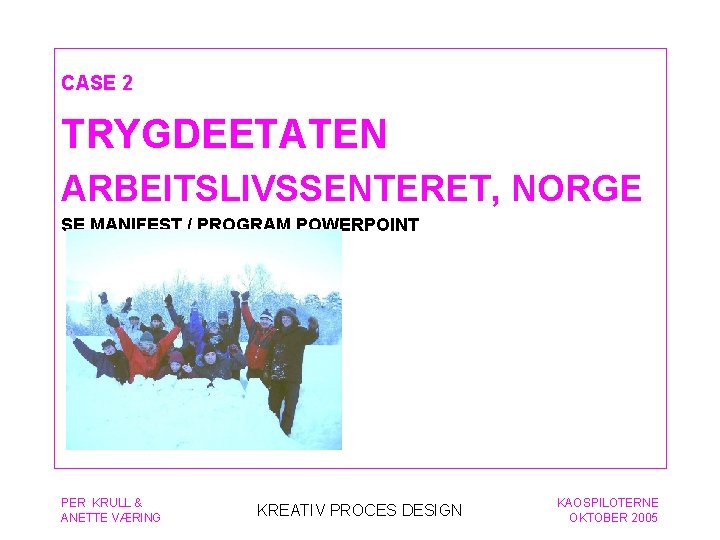 CASE 2

TRYGDEETATEN

ARBEITSLIVSSENTERET, NORGE

SE MANIFEST / PROGRAM POWERPOINT

PER KRULL &
ANETTE VÆRING

KREATIV PROCES DESIGN

KAOSPILOTERNE
OKTOBER 2005